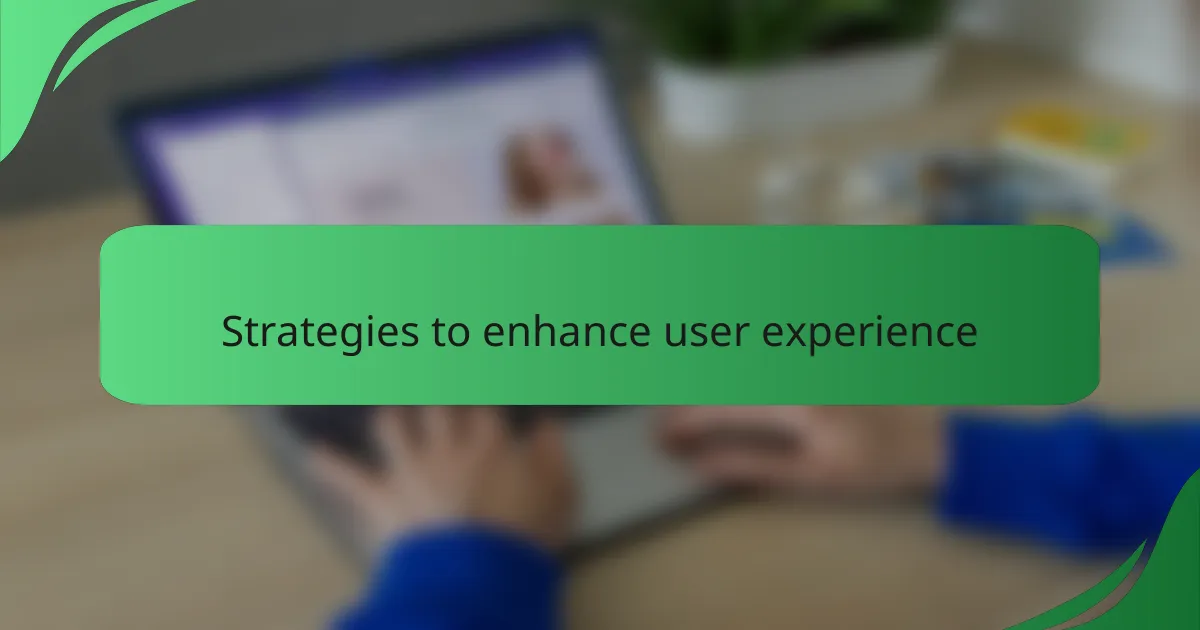 Strategies to enhance user experience